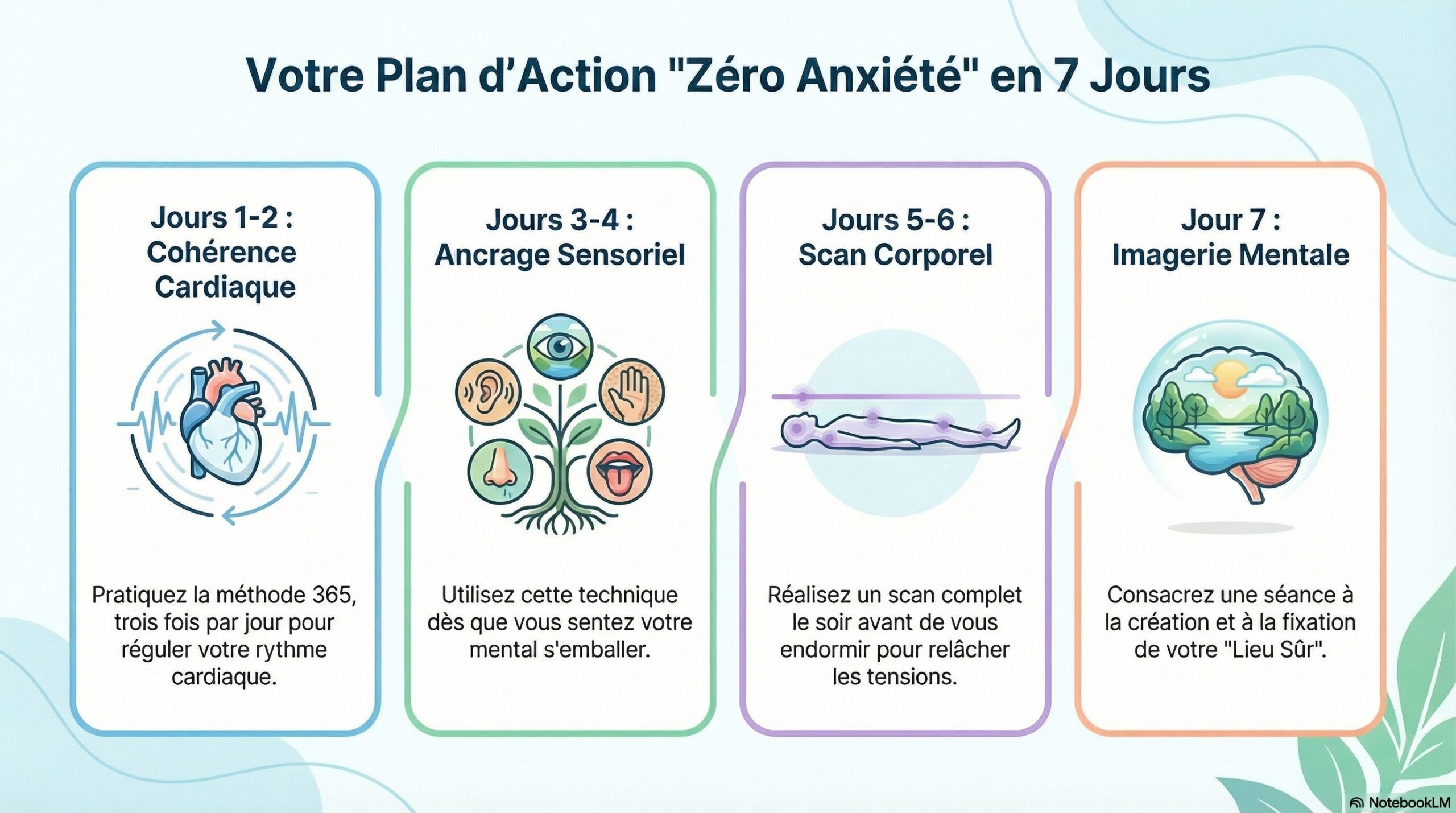 Votre Plan d'Action "Zéro Anxiété" en 7 Jours

Jours 1-2 : Cohérence Cardiaque

Pratiquez la méthode 365, trois fois par jour pour réguler votre rythme cardiaque.

Jours 3-4 : Ancrage Sensoriel

Utilisez cette technique dès que vous sentez votre mental s'emballer.

Jours 5-6 : Scan Corporel

Réalisez un scan complet le soir avant de vous endormir pour relâcher les tensions.

Jour 7 : Imagerie Mentale

Consacrez une séance à la création et à la fixation de votre "Lieu Sûr".

NotebookLM